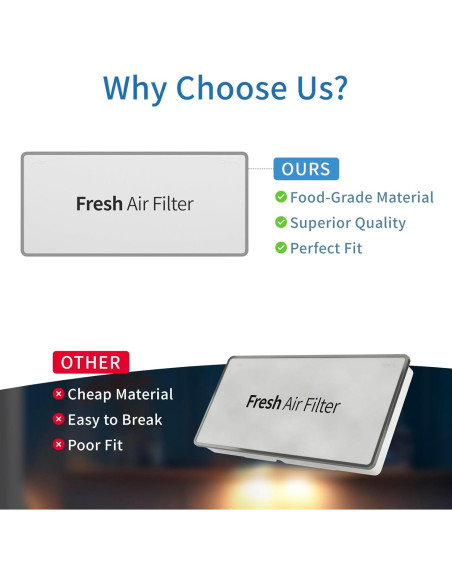 Why Choose Us?

Fresh Air Filter

OURS

Food-Grade Material

Superior Quality

Perfect Fit

OTHER

Cheap Material

Easy to Break

Poor Fit

Fresh Air Filter